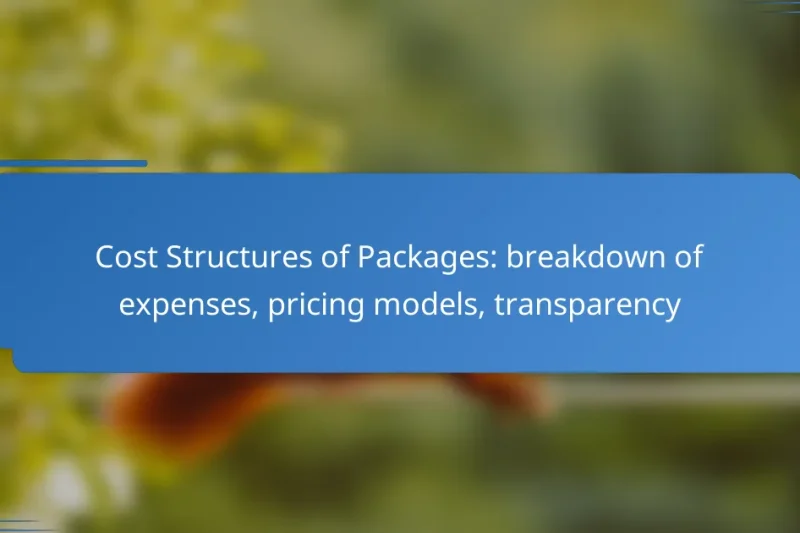 Cost Structures of Packages: breakdown of expenses, pricing models, transparency